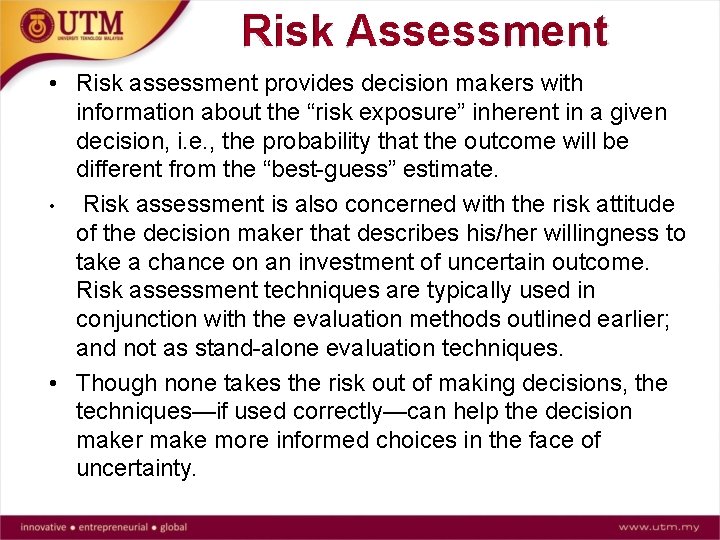 UTM
UNIVERSITI TEKNOLOGI MALAYSIA

Risk Assessment

• Risk assessment provides decision makers with information about the “risk exposure” inherent in a given decision, i.e., the probability that the outcome will be different from the “best-guess” estimate.

• Risk assessment is also concerned with the risk attitude of the decision maker that describes his/her willingness to take a chance on an investment of uncertain outcome. Risk assessment techniques are typically used in conjunction with the evaluation methods outlined earlier; and not as stand-alone evaluation techniques.

• Though none takes the risk out of making decisions, the techniques—if used correctly—can help the decision maker make more informed choices in the face of uncertainty.

innovative • entrepreneurial • global

www.utm.my